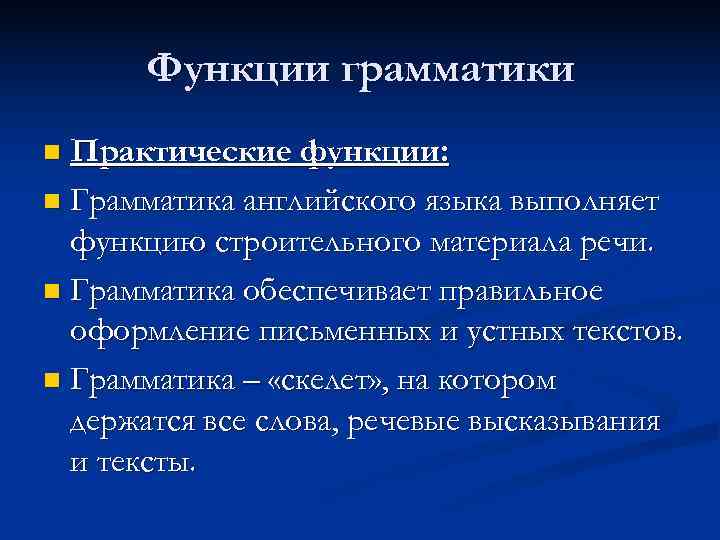 Функции грамматики

Практические функции:

Грамматика английского языка выполняет функцию строительного материала речи.

Грамматика обеспечивает правильное оформление письменных и устных текстов.

Грамматика – «скелет», на котором держатся все слова, речевые высказывания и тексты.